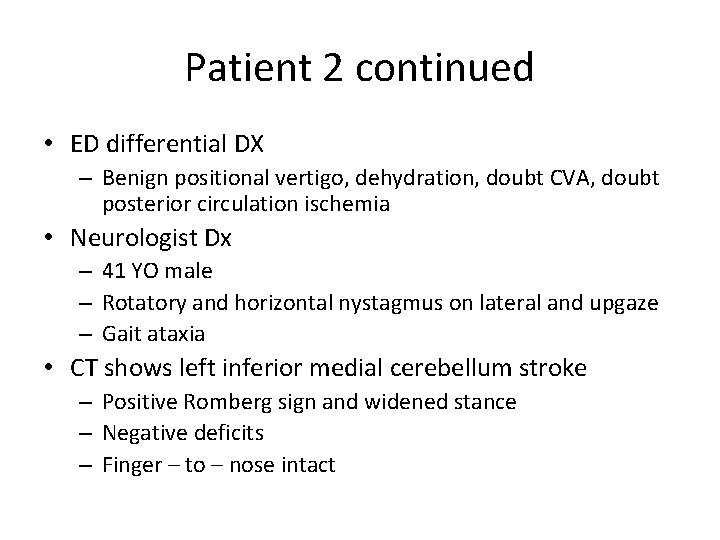 Patient 2 continued

• ED differential DX
– Benign positional vertigo, dehydration, doubt CVA, doubt posterior circulation ischemia
• Neurologist Dx
– 41 YO male
– Rotatory and horizontal nystagmus on lateral and upgaze
– Gait ataxia
• CT shows left inferior medial cerebellum stroke
– Positive Romberg sign and widened stance
– Negative deficits
– Finger – to – nose intact